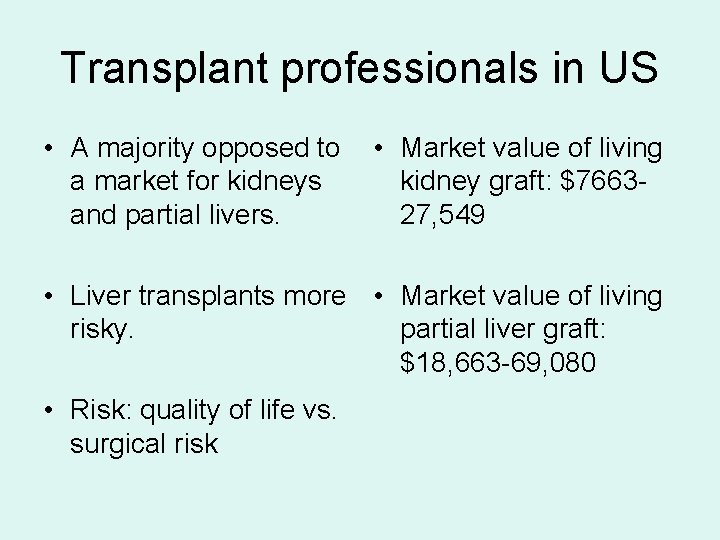 Transplant professionals in US

• A majority opposed to a market for kidneys and partial livers.

• Liver transplants more risky.

• Risk: quality of life vs. surgical risk

• Market value of living kidney graft: \$7663-27,549

• Market value of living partial liver graft: \$18,663-69,080